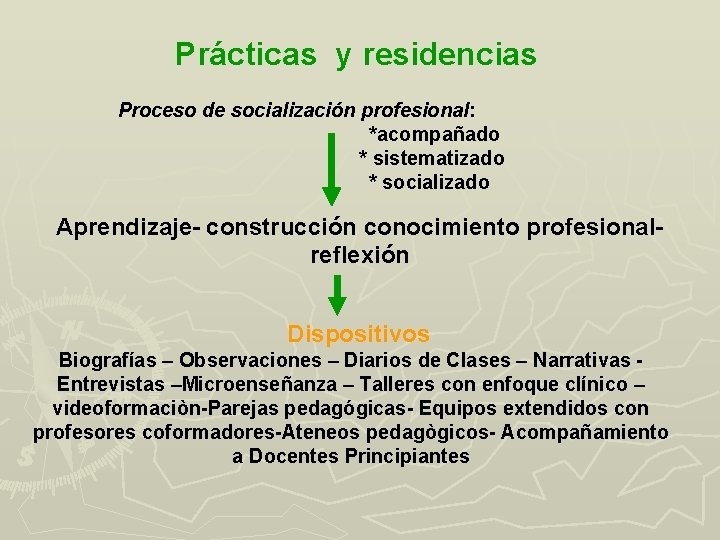 Prácticas y residencias

Proceso de socialización profesional:
*acompañado
* sistematizado
* socializado

Aprendizaje- construcción conocimiento profesional-reflexión

Dispositivos

Biografías – Observaciones – Diarios de Clases – Narrativas - Entrevistas –Microenseñanza – Talleres con enfoque clínico – videoformaciòn-Parejas pedagógicas- Equipos extendidos con profesores coformadores-Ateneos pedagògicos- Acompañamiento a Docentes Principiantes